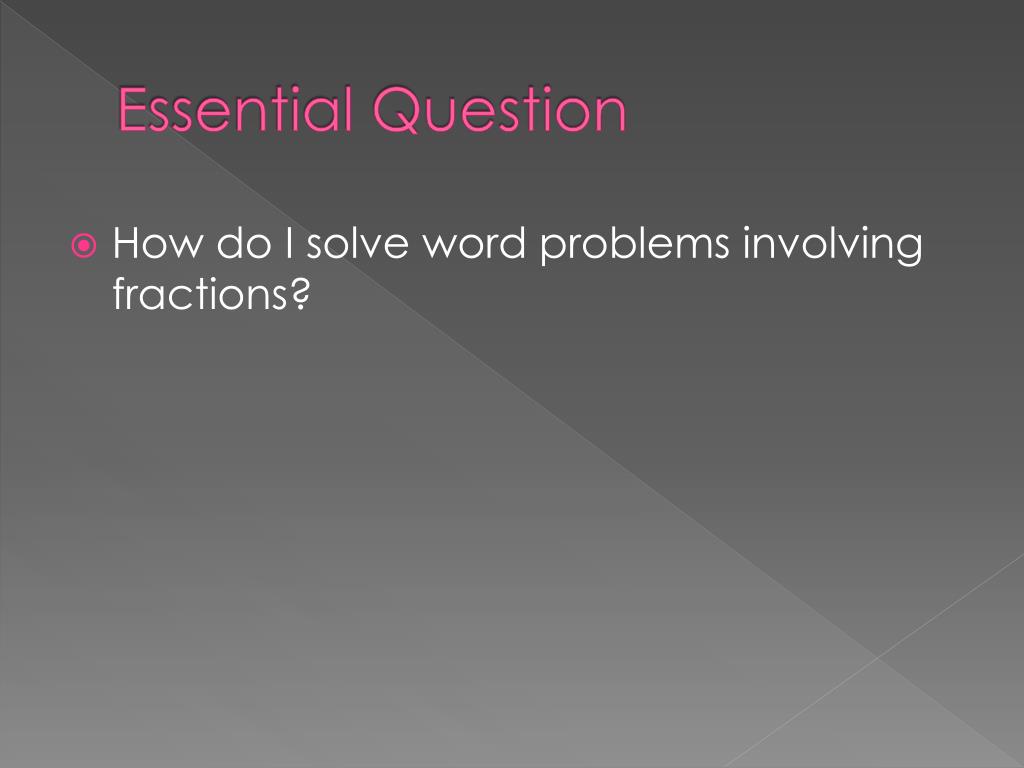 Essential Question

How do I solve word problems involving fractions?